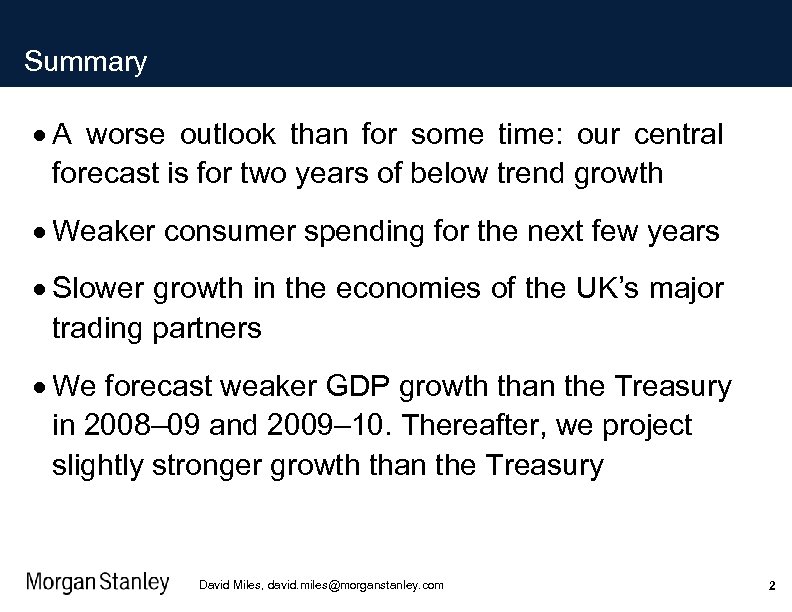 Summary

• A worse outlook than for some time: our central forecast is for two years of below trend growth

• Weaker consumer spending for the next few years

• Slower growth in the economies of the UK's major trading partners

• We forecast weaker GDP growth than the Treasury in 2008–09 and 2009–10. Thereafter, we project slightly stronger growth than the Treasury

Morgan Stanley David Miles, david.miles@morganstanley.com 2